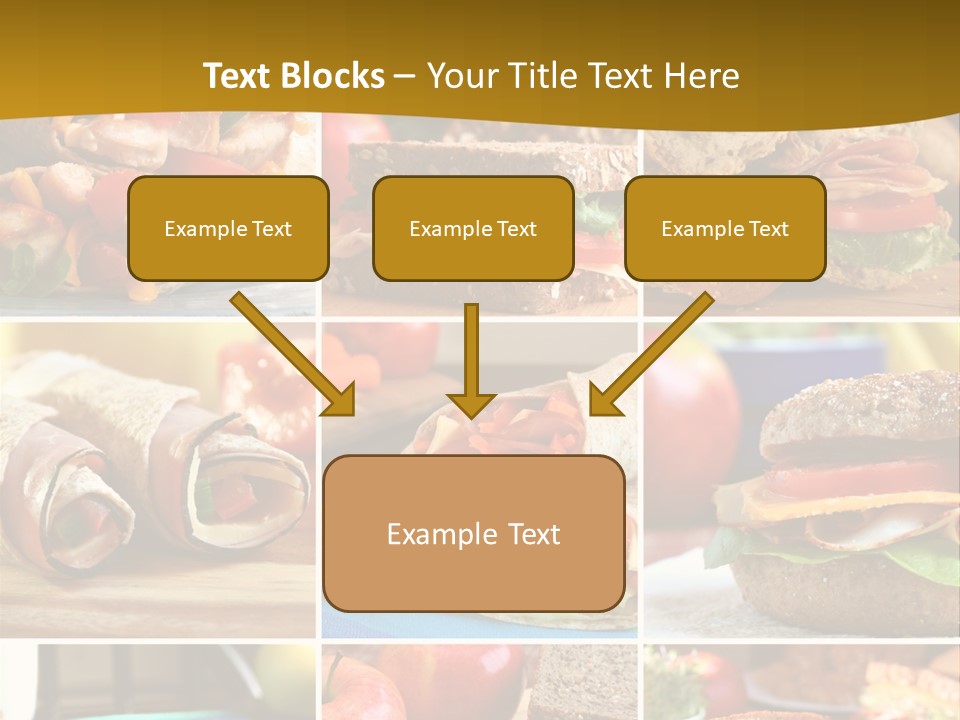 Text Blocks – Your Title Text Here

Example Text

Example Text

Example Text

Example Text